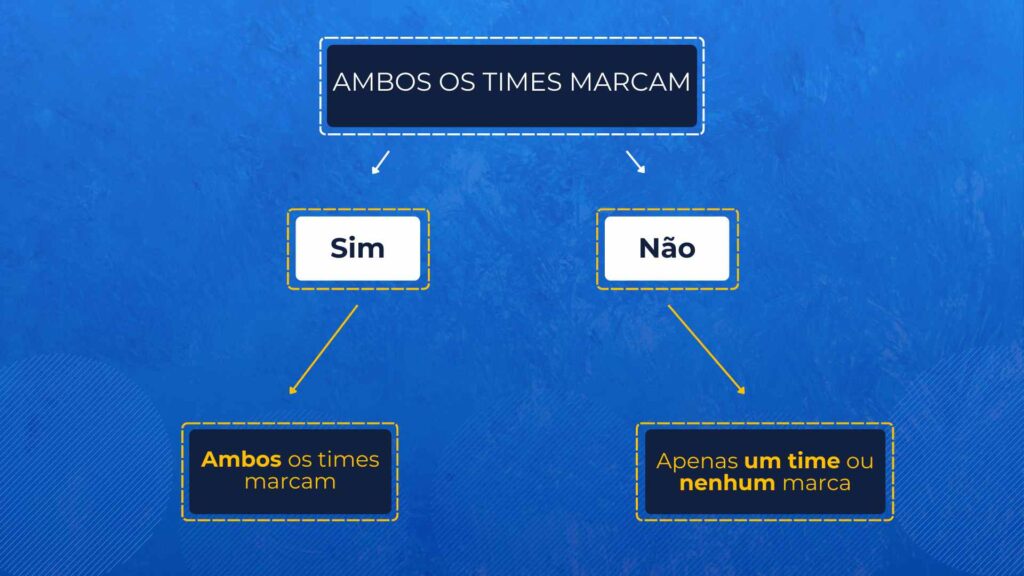 AMBOS OS TIMES MARCAM

Sim

Não

Ambos os times marcam

Apenas um time ou nenhum marca